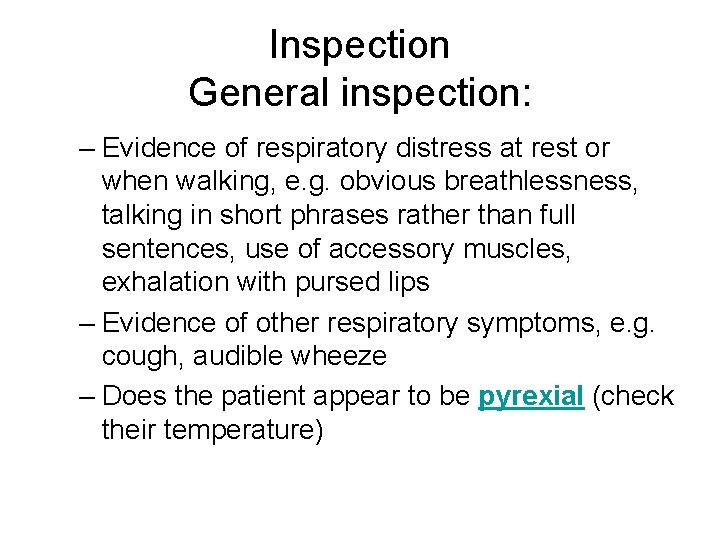 Inspection
General inspection:

– Evidence of respiratory distress at rest or when walking, e.g. obvious breathlessness, talking in short phrases rather than full sentences, use of accessory muscles, exhalation with pursed lips

– Evidence of other respiratory symptoms, e.g. cough, audible wheeze

– Does the patient appear to be pyrexial (check their temperature)